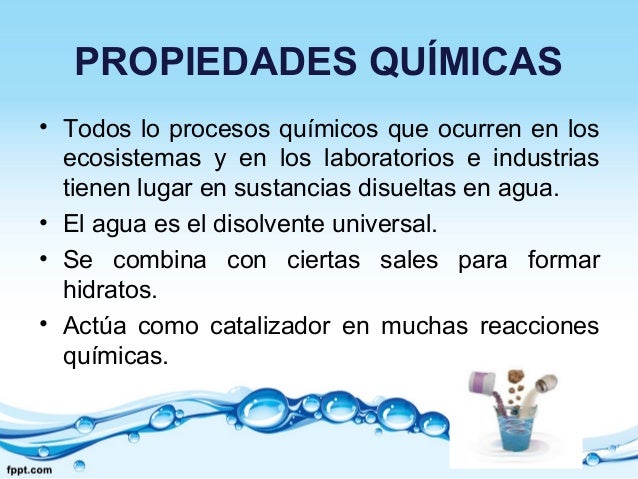 PROPIEDADES QUÍMICAS

• Todos lo procesos químicos que ocurren en los ecosistemas y en los laboratorios e industrias tienen lugar en sustancias disueltas en agua.
• El agua es el disolvente universal.
• Se combina con ciertas sales para formar hidratos.
• Actúa como catalizador en muchas reacciones químicas.

fppt.com